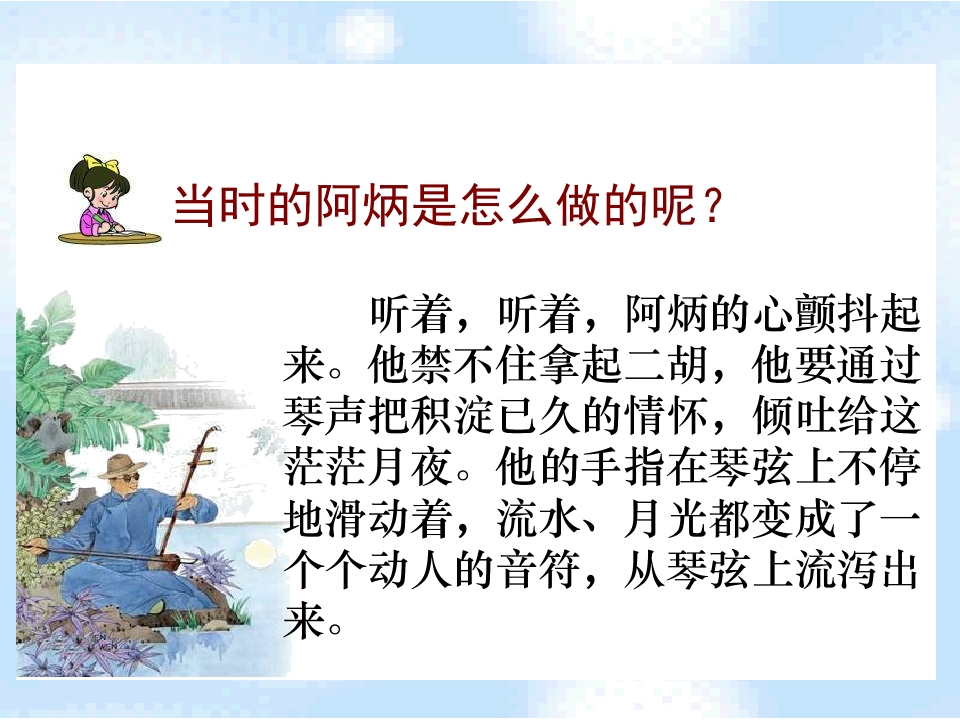 当时的阿炳是怎么做的呢？

听着，听着，阿炳的心颤抖起来。他禁不住拿起二胡，他要通过琴声把积淀已久的情怀，倾吐给这茫茫月夜。他的手指在琴弦上不停地滑动着，流水、月光都变成了一个个动人的音符，从琴弦上流泻出来。